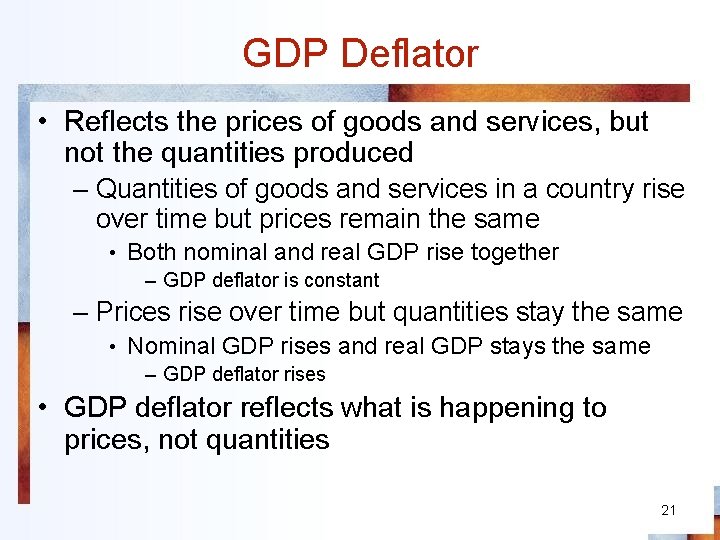 GDP Deflator

• Reflects the prices of goods and services, but not the quantities produced

– Quantities of goods and services in a country rise over time but prices remain the same

• Both nominal and real GDP rise together

– GDP deflator is constant

– Prices rise over time but quantities stay the same

• Nominal GDP rises and real GDP stays the same

– GDP deflator rises

• GDP deflator reflects what is happening to prices, not quantities

21